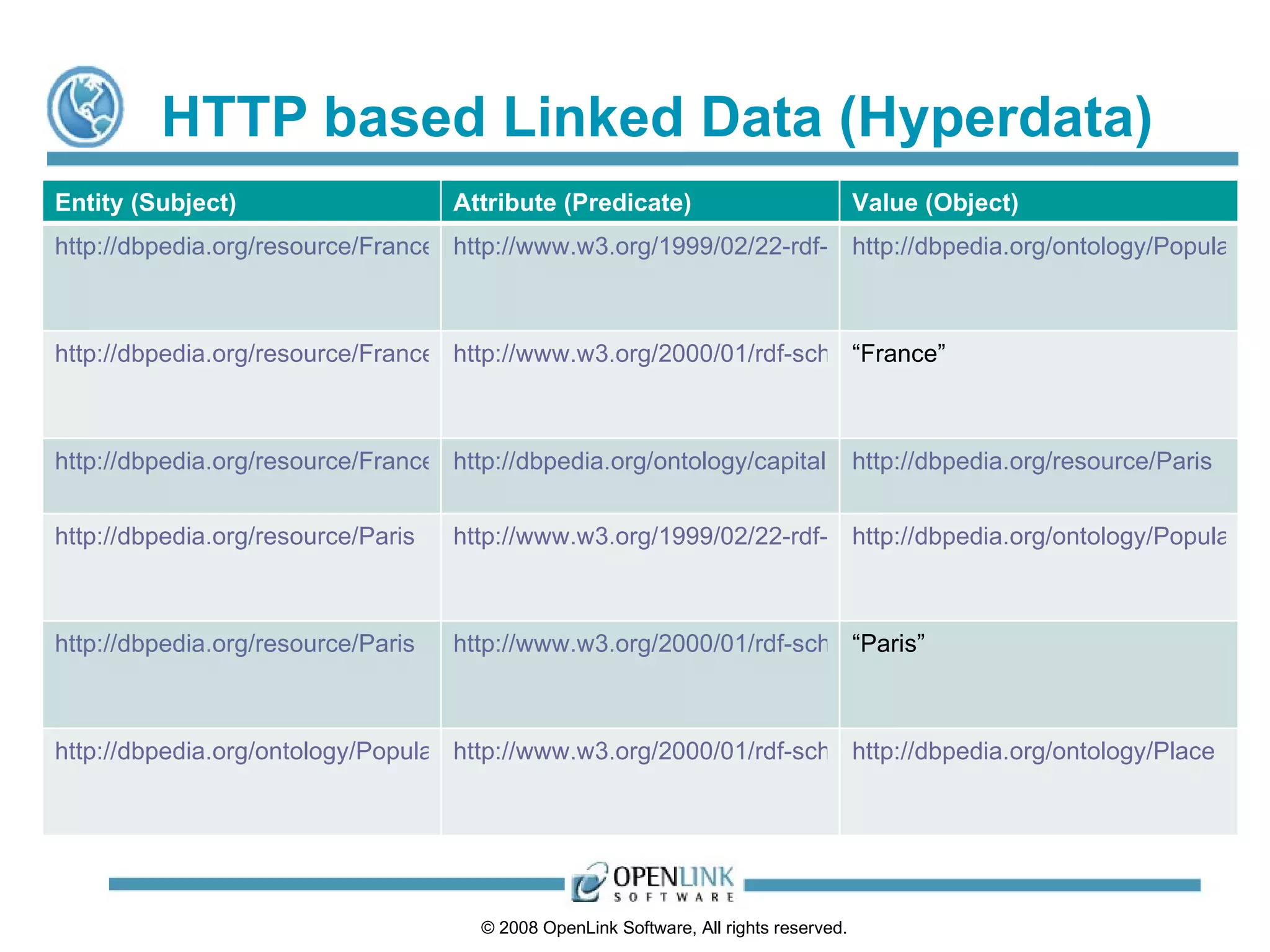 HTTP based Linked Data (Hyperdata)

| Entity (Subject) | Attribute (Predicate) | Value (Object) |
|---|---|---|
| http://dbpedia.org/resource/France | http://www.w3.org/1999/02/22-rdf- | http://dbpedia.org/ontology/Popula |
| http://dbpedia.org/resource/France | http://www.w3.org/2000/01/rdf-sch | “France” |
| http://dbpedia.org/resource/France | http://dbpedia.org/ontology/capital | http://dbpedia.org/resource/Paris |
| http://dbpedia.org/resource/Paris | http://www.w3.org/1999/02/22-rdf- | http://dbpedia.org/ontology/Popula |
| http://dbpedia.org/resource/Paris | http://www.w3.org/2000/01/rdf-sch | “Paris” |
| http://dbpedia.org/ontology/Popula | http://www.w3.org/2000/01/rdf-sch | http://dbpedia.org/ontology/Place |

OPENLINK SOFTWARE

© 2008 OpenLink Software, All rights reserved.